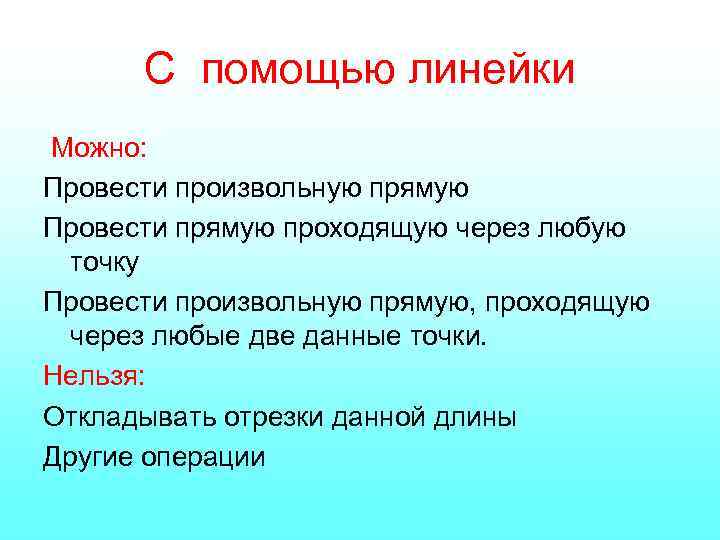 С помощью линейки

Можно:

Провести произвольную прямую

Провести прямую проходящую через любую точку

Провести произвольную прямую, проходящую через любые две данные точки.

Нельзя:

Откладывать отрезки данной длины

Другие операции